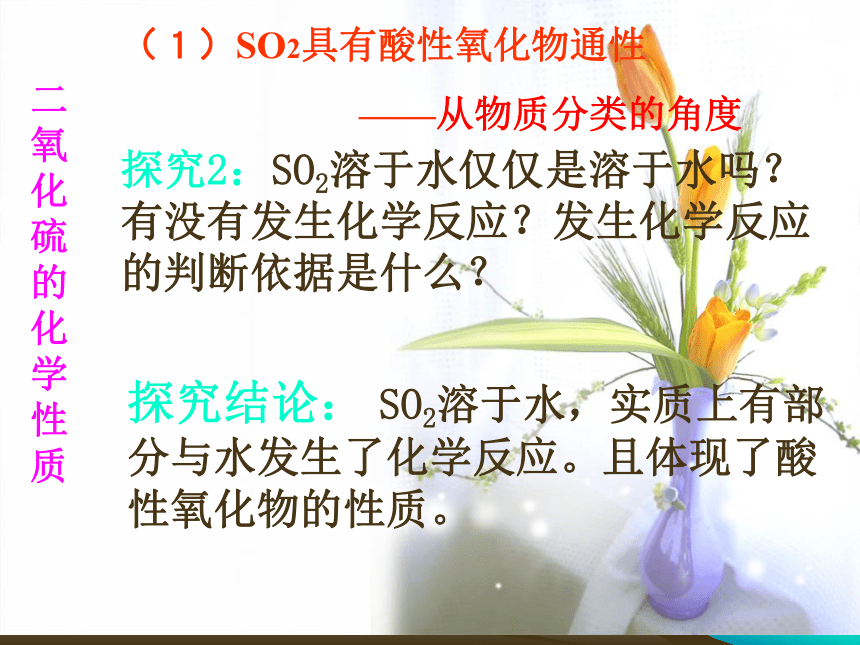 （1）$SO_2$具有酸性氧化物通性

——从物质分类的角度

二氧化硫的化学性质

探究2：$SO_2$溶于水仅仅是溶于水吗？有没有发生化学反应？发生化学反应的判断依据是什么？

探究结论：$SO_2$溶于水，实质上有部分与水发生了化学反应。且体现了酸性氧化物的性质。